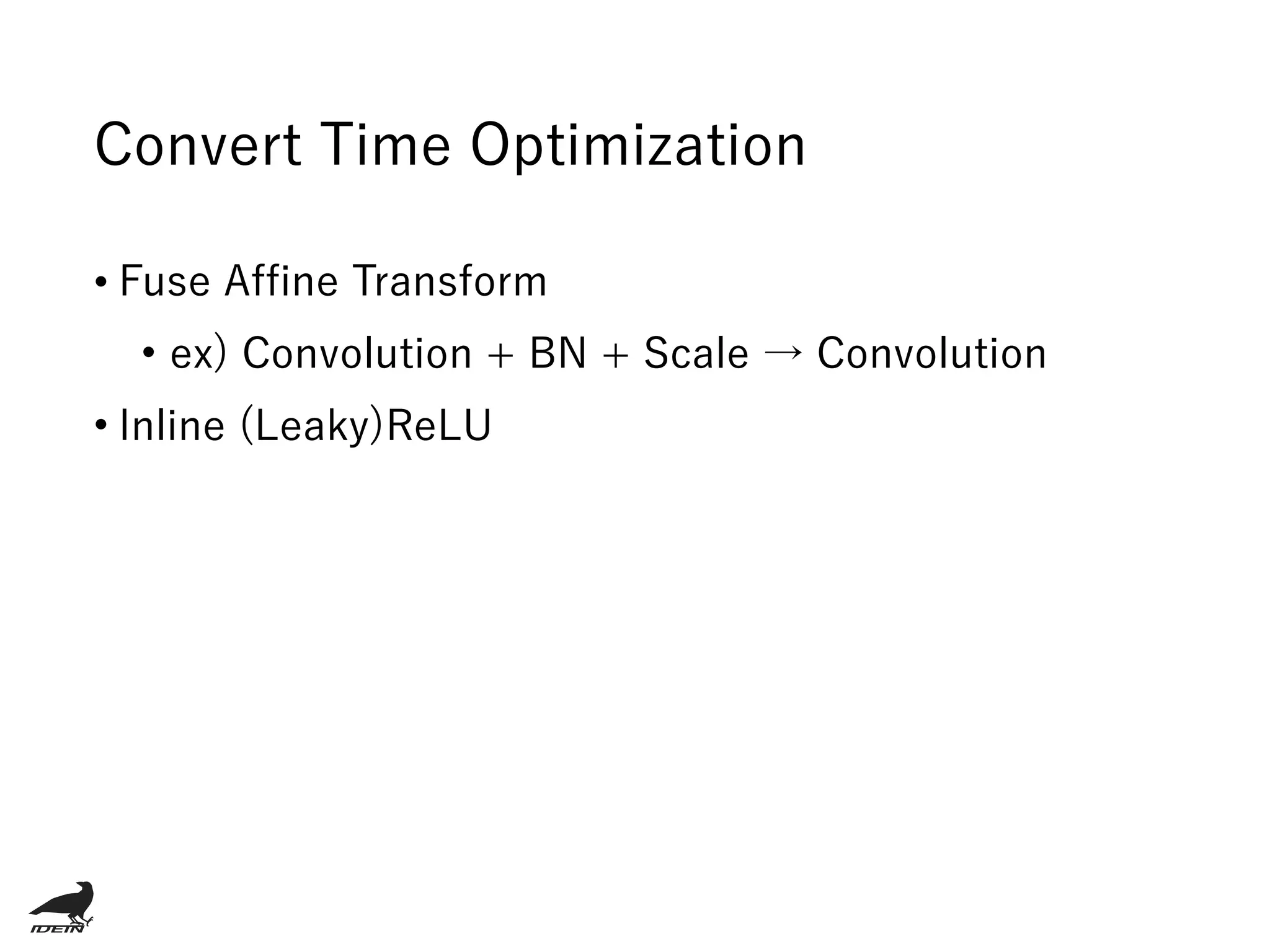 Convert Time Optimization

• Fuse Affine Transform

• ex) Convolution + BN + Scale → Convolution

• Inline (Leaky)ReLU

IDEIN